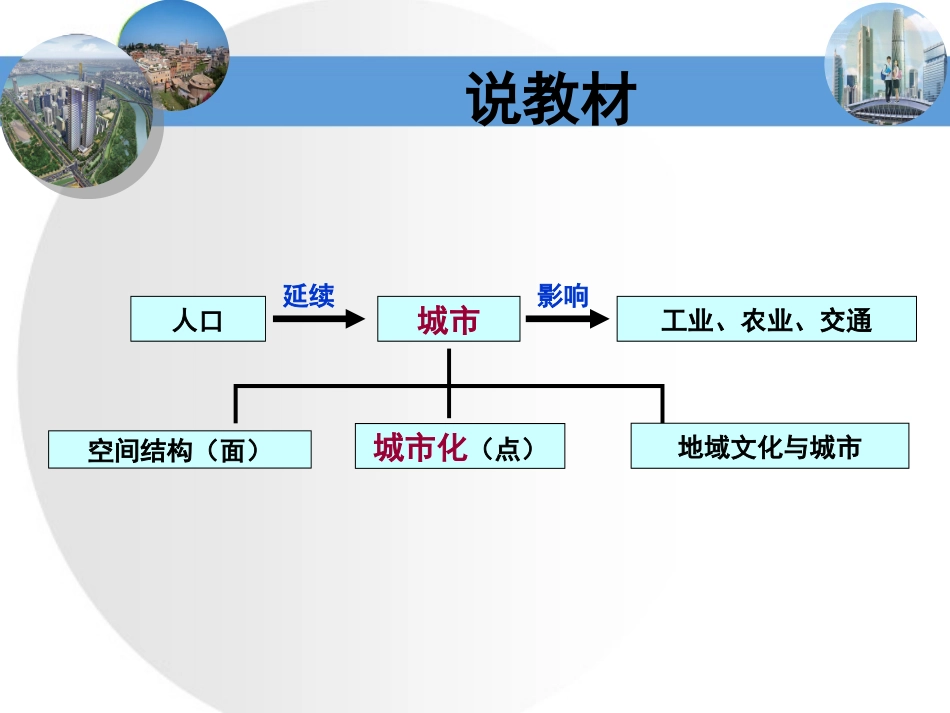 说教材

人口

延续

城市

影响

工业、农业、交通

空间结构（面）

城市化（点）

地域文化与城市